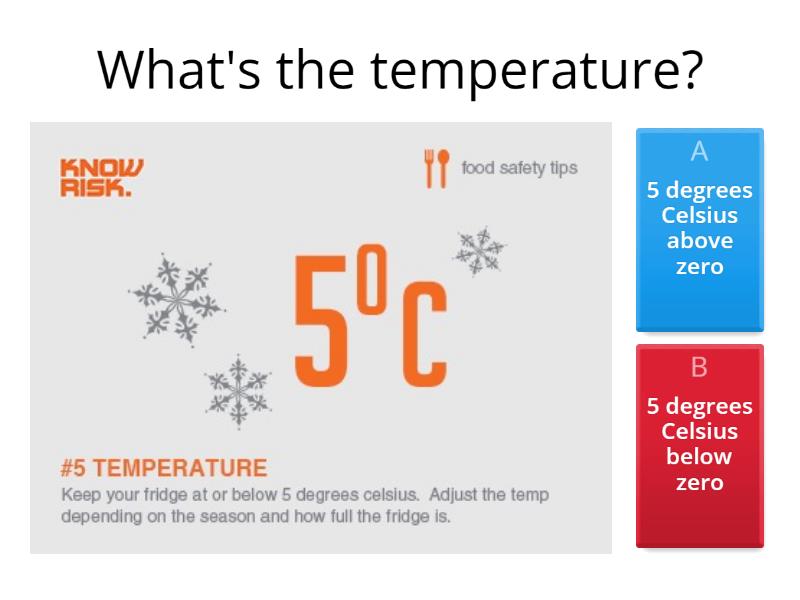 What's the temperature?

KNOW RISK.

food safety tips

$5^0C$

#5 TEMPERATURE

Keep your fridge at or below 5 degrees celsius. Adjust the temp depending on the season and how full the fridge is.

A
5 degrees Celsius above zero

B
5 degrees Celsius below zero